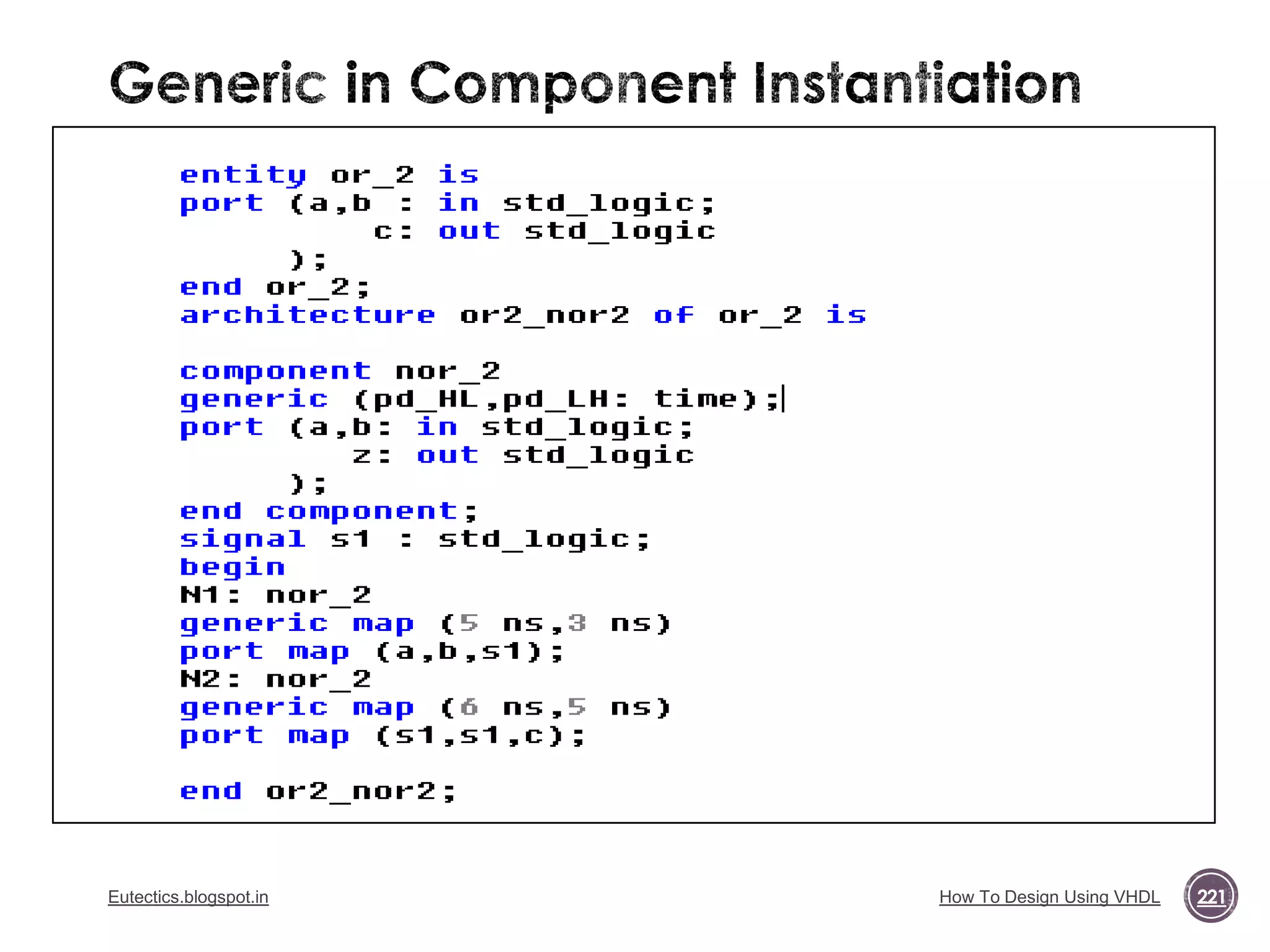 Generic in Component Instantiation

entity or_2 is
port (a,b : in std_logic;
c: out std_logic
);
end or_2;
architecture or2_nor2 of or_2 is

component nor_2
generic (pd_HL,pd_LH: time);
port (a,b: in std_logic;
z: out std_logic
);
end component;
signal s1 : std_logic;
begin
N1: nor_2
generic map (5 ns,3 ns)
port map (a,b,s1);
N2: nor_2
generic map (6 ns,5 ns)
port map (s1,s1,c);

end or2_nor2;

Eutectics.blogspot.in

How To Design Using VHDL

221